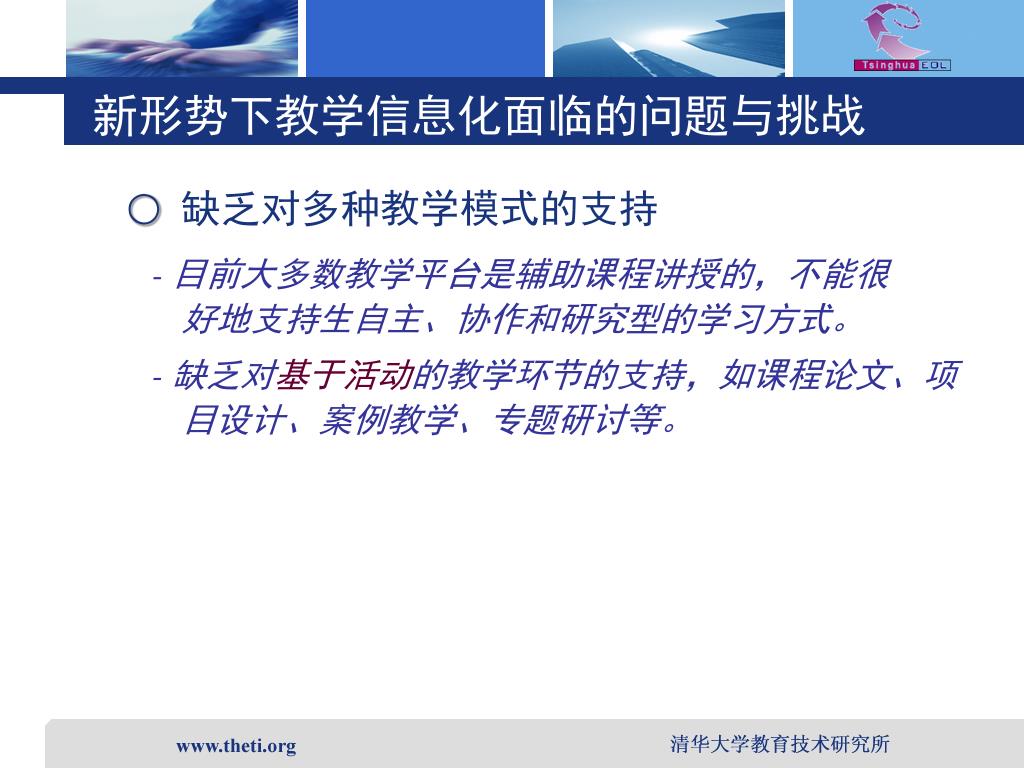 Tsinghua EOL

新形势下教学信息化面临的问题与挑战

缺乏对多种教学模式的支持

- 目前大多数教学平台是辅助课程讲授的，不能很好地支持生自主、协作和研究型的学习方式。

- 缺乏对基于活动的教学环节的支持，如课程论文、项目设计、案例教学、专题研讨等。

www.theti.org

清华大学教育技术研究所